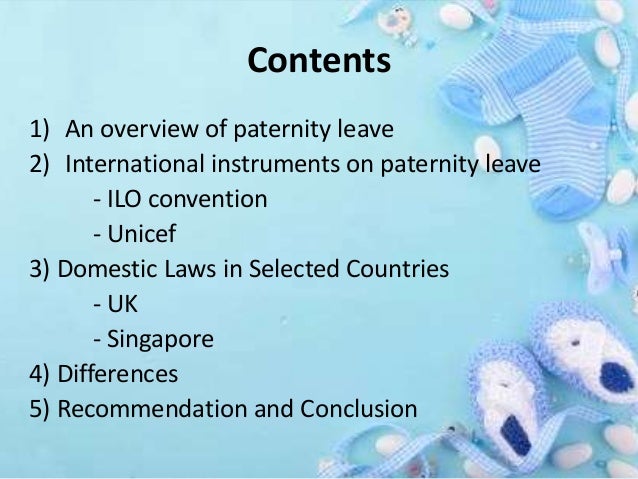 Contents

1) An overview of paternity leave
2) International instruments on paternity leave
- ILO convention
- Unicef
3) Domestic Laws in Selected Countries
- UK
- Singapore
4) Differences
5) Recommendation and Conclusion